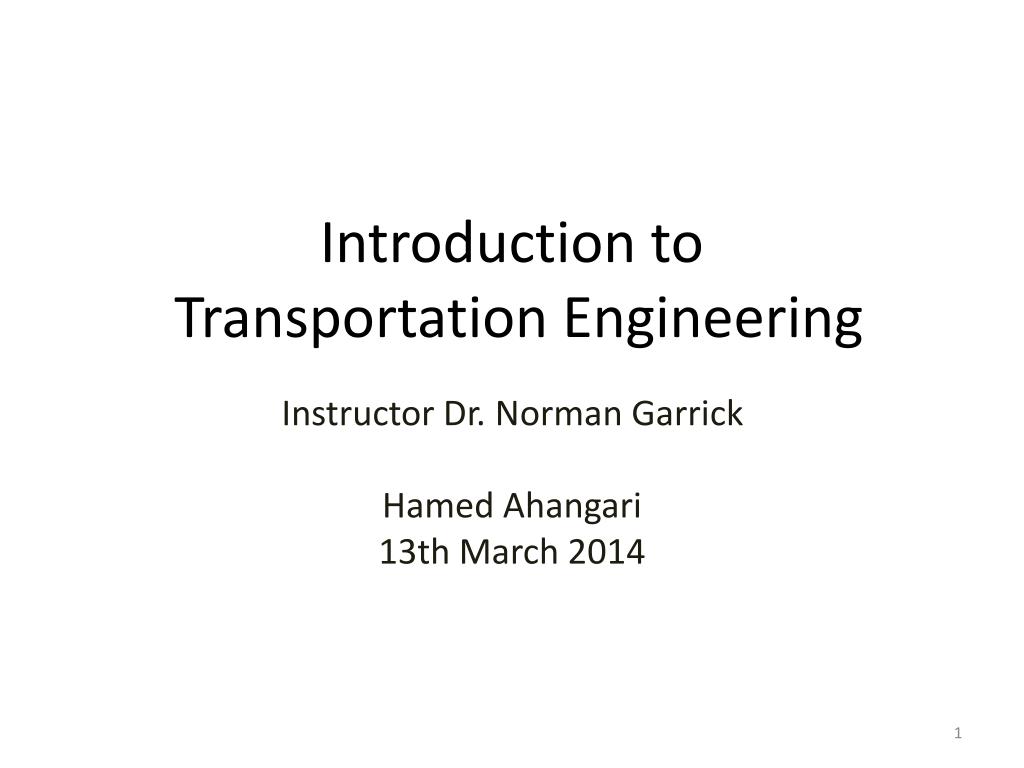 Introduction to
Transportation Engineering

Instructor Dr. Norman Garrick

Hamed Ahangari
13th March 2014

1